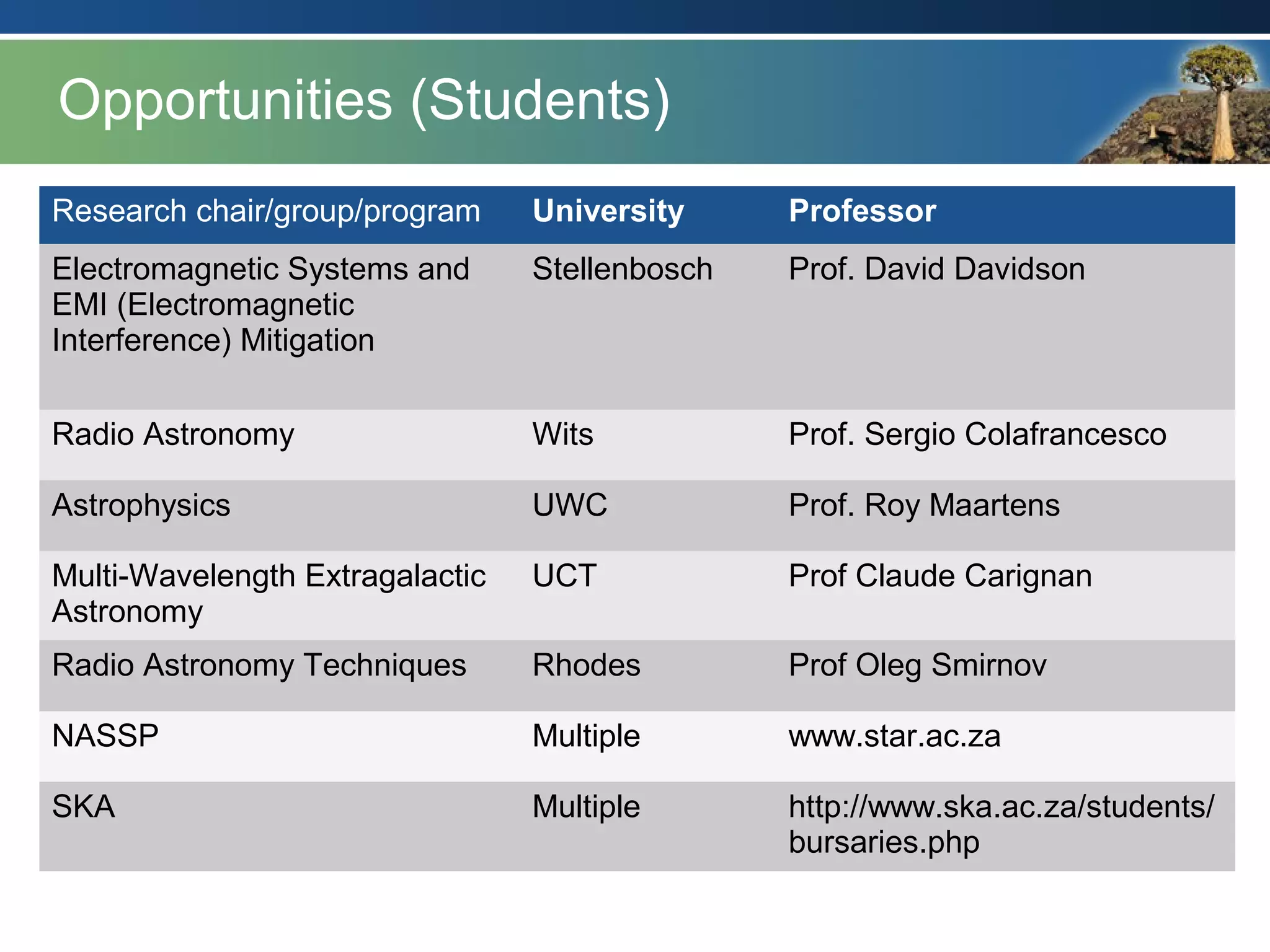 Opportunities (Students)

| Research chair/group/program | University | Professor |
|---|---|---|
| Electromagnetic Systems and EMI (Electromagnetic Interference) Mitigation | Stellenbosch | Prof. David Davidson |
| Radio Astronomy | Wits | Prof. Sergio Colafrancesco |
| Astrophysics | UWC | Prof. Roy Maartens |
| Multi-Wavelength Extragalactic Astronomy | UCT | Prof Claude Carignan |
| Radio Astronomy Techniques | Rhodes | Prof Oleg Smirnov |
| NASSP | Multiple | www.star.ac.za |
| SKA | Multiple | http://www.ska.ac.za/students/bursaries.php |